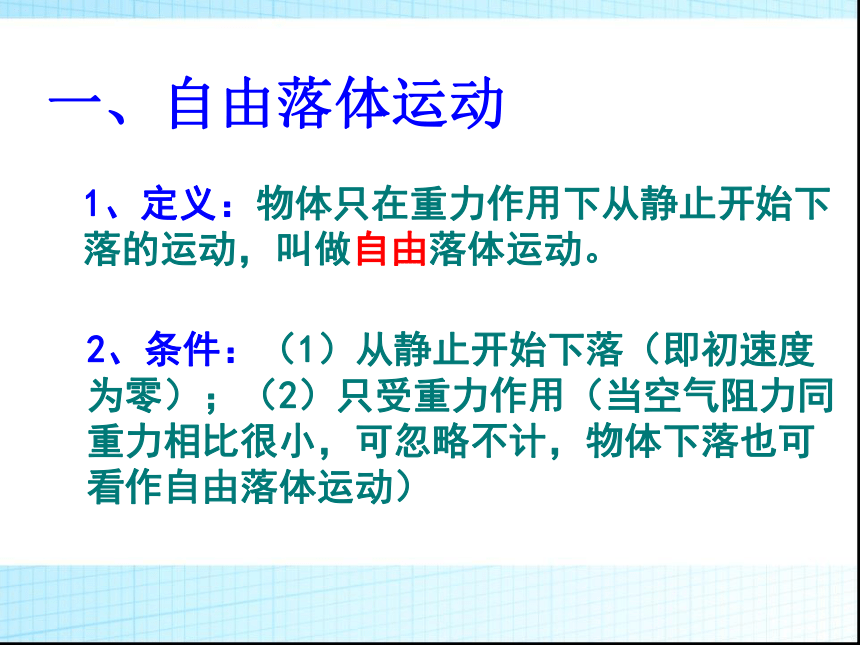 一、自由落体运动

1、定义：物体只在重力作用下从静止开始下落的运动，叫做自由落体运动。

2、条件：（1）从静止开始下落（即初速度为零）；（2）只受重力作用（当空气阻力同重力相比很小，可忽略不计，物体下落也可看作自由落体运动）